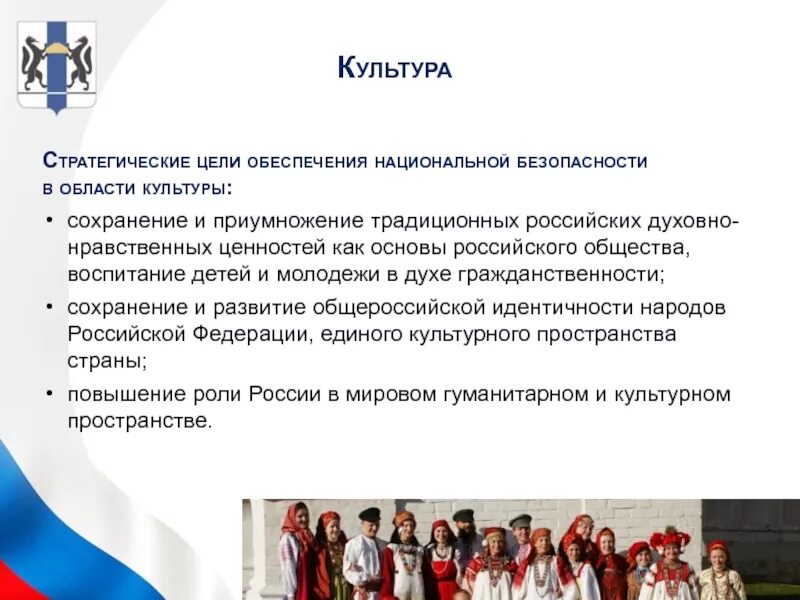 Культура

Стратегические цели обеспечения национальной безопасности в области культуры:

• сохранение и приумножение традиционных российских духовно-нравственных ценностей как основы российского общества, воспитание детей и молодежи в духе гражданственности;

• сохранение и развитие общероссийской идентичности народов Российской Федерации, единого культурного пространства страны;

• повышение роли России в мировом гуманитарном и культурном пространстве.